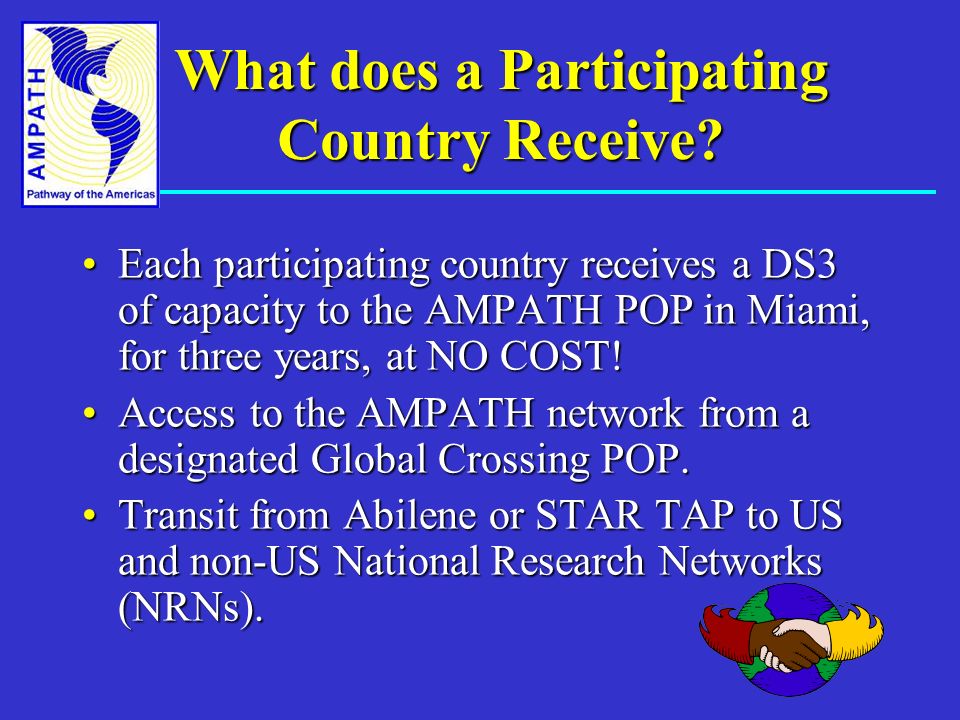 AMPATH
Pathway of the Americas

What does a Participating Country Receive?

• Each participating country receives a DS3 of capacity to the AMPATH POP in Miami, for three years, at NO COST!
• Access to the AMPATH network from a designated Global Crossing POP.
• Transit from Abilene or STAR TAP to US and non-US National Research Networks (NRNs).